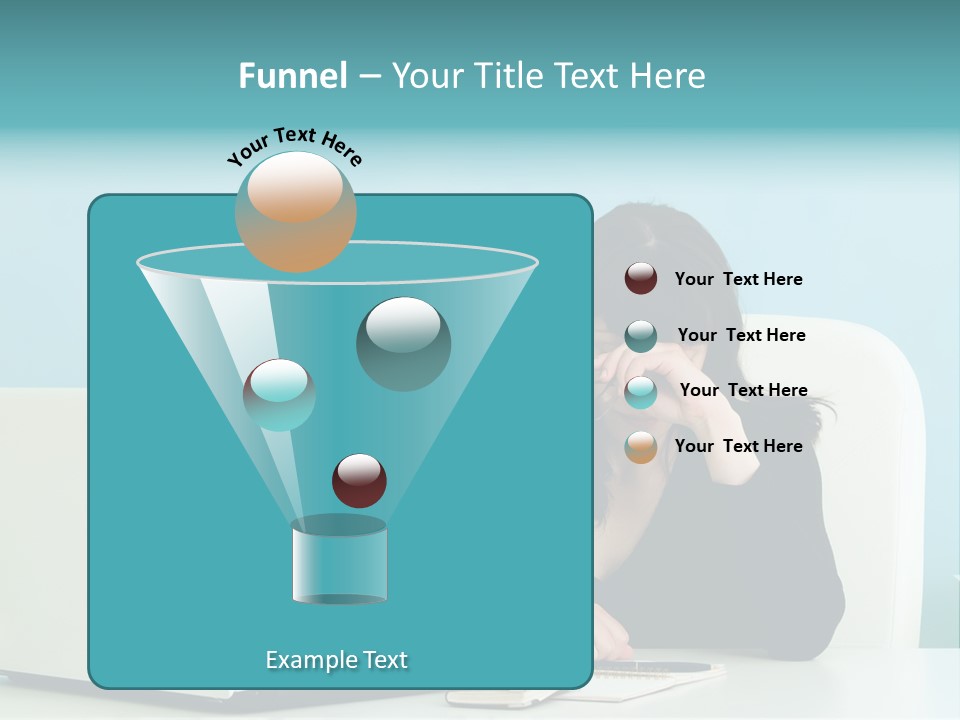 Funnel – Your Title Text Here

Your Text Here

Your Text Here

Your Text Here

Your Text Here

Your Text Here

Example Text